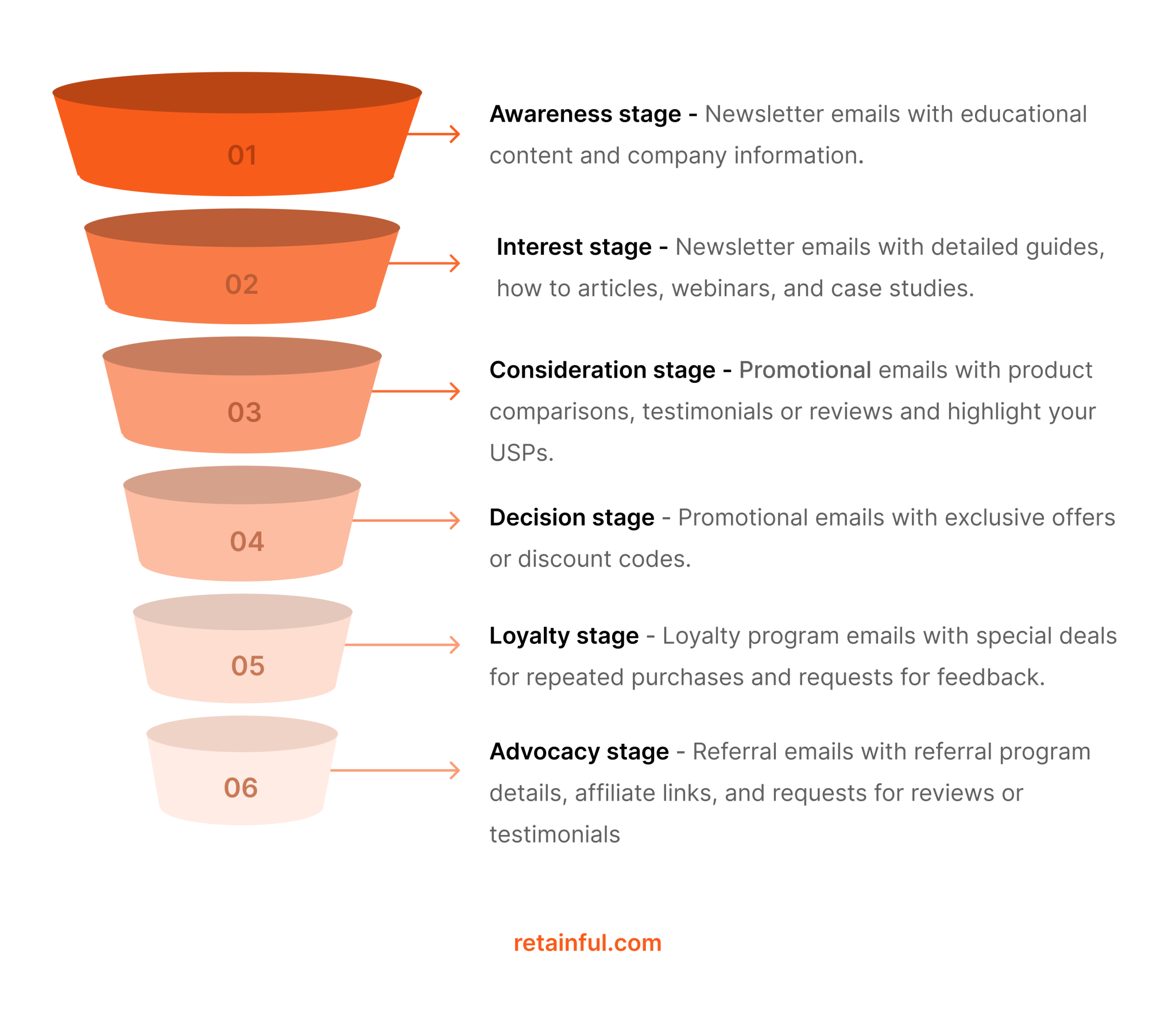 01

Awareness stage - Newsletter emails with educational content and company information.

02

Interest stage - Newsletter emails with detailed guides, how to articles, webinars, and case studies.

03

Consideration stage - Promotional emails with product comparisons, testimonials or reviews and highlight your USPs.

04

Decision stage - Promotional emails with exclusive offers or discount codes.

05

Loyalty stage - Loyalty program emails with special deals for repeated purchases and requests for feedback.

06

Advocacy stage - Referral emails with referral program details, affiliate links, and requests for reviews or testimonials

retainful.com